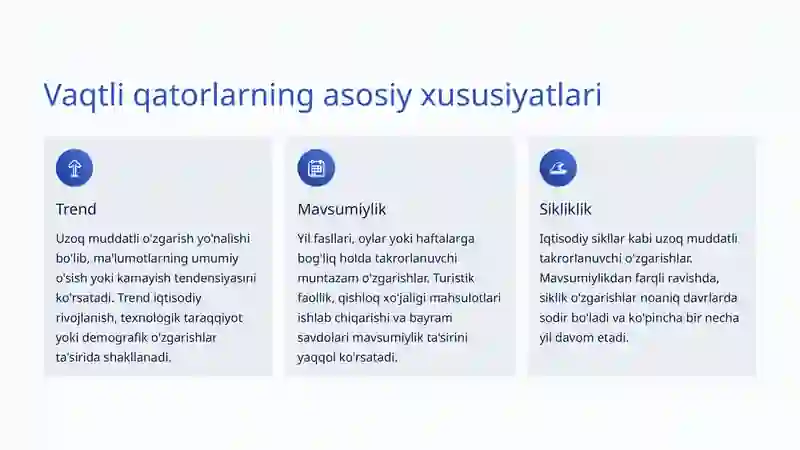 Vaqtli qatorlarning asosiy xususiyatlari

Trend

Uzoq muddatli o'zgarish yo'nalishi bo'lib, ma'lumotlarning umumiy o'sish yoki kamayish tendensiyasini ko'rsatadi. Trend iqtisodiy rivojlanish, texnologik taraqqiyot yoki demografik o'zgarishlar ta'sirida shakllanadi.

Mavsumiylik

Yil fasllari, oylar yoki haftalarga bog'liq holda takrorlanuvchi muntazam o'zgarishlar. Turistik faollik, qishloq xo'jaligi mahsulotlari ishlab chiqarishi va bayram savdolari mavsumiylik ta'sirini yaqqol ko'rsatadi.

Sikliklik

Iqtisodiy sikllar kabi uzoq muddatli takrorlanuvchi o'zgarishlar. Mavsumiylikdan farqli ravishda, siklik o'zgarishlar noaniq davrlarda sodir bo'ladi va ko'pincha bir necha yil davom etadi.